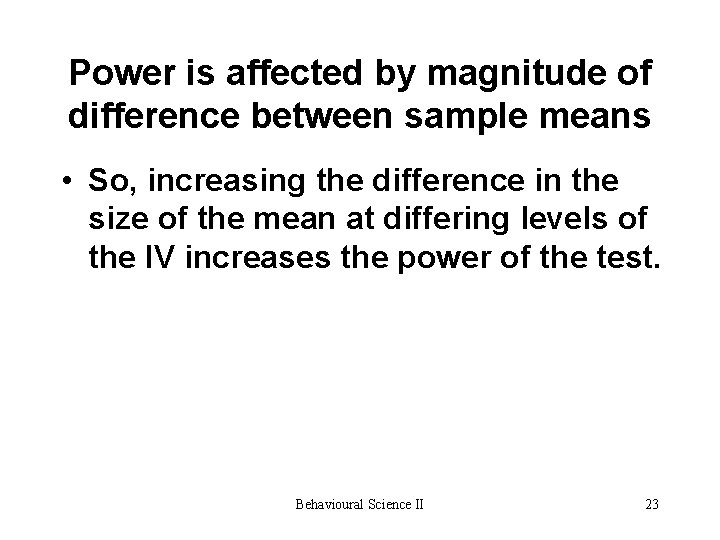 Power is affected by magnitude of difference between sample means

• So, increasing the difference in the size of the mean at differing levels of the IV increases the power of the test.

Behavioural Science II

23